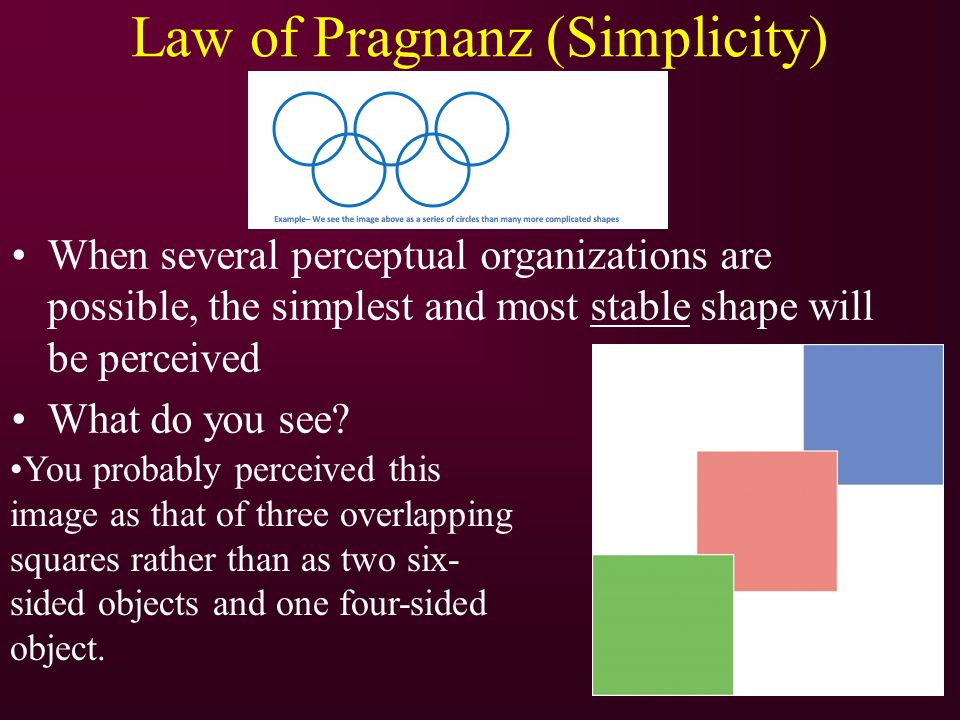 Law of Pragnanz (Simplicity)

Example– We see the image above as a series of circles than many more complicated shapes

• When several perceptual organizations are possible, the simplest and most stable shape will be perceived

• What do you see?

•You probably perceived this image as that of three overlapping squares rather than as two six-sided objects and one four-sided object.